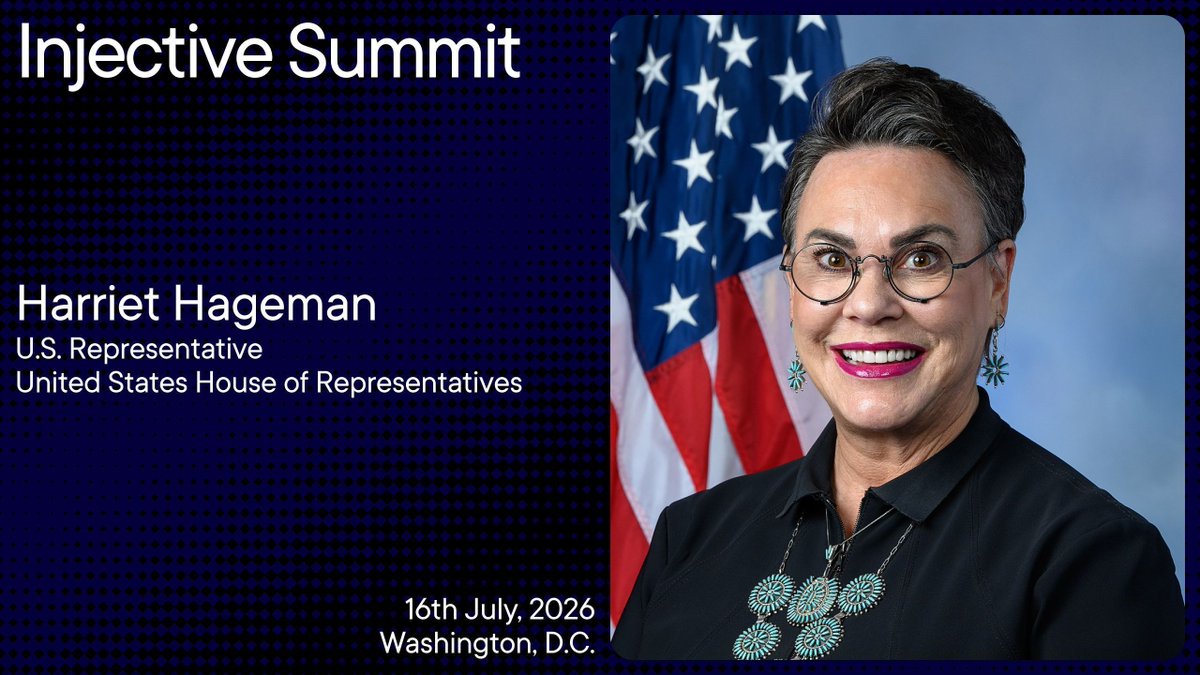 Injective Summit

Harriet Hageman
U.S. Representative
United States House of Representatives

16th July, 2026
Washington, D.C.